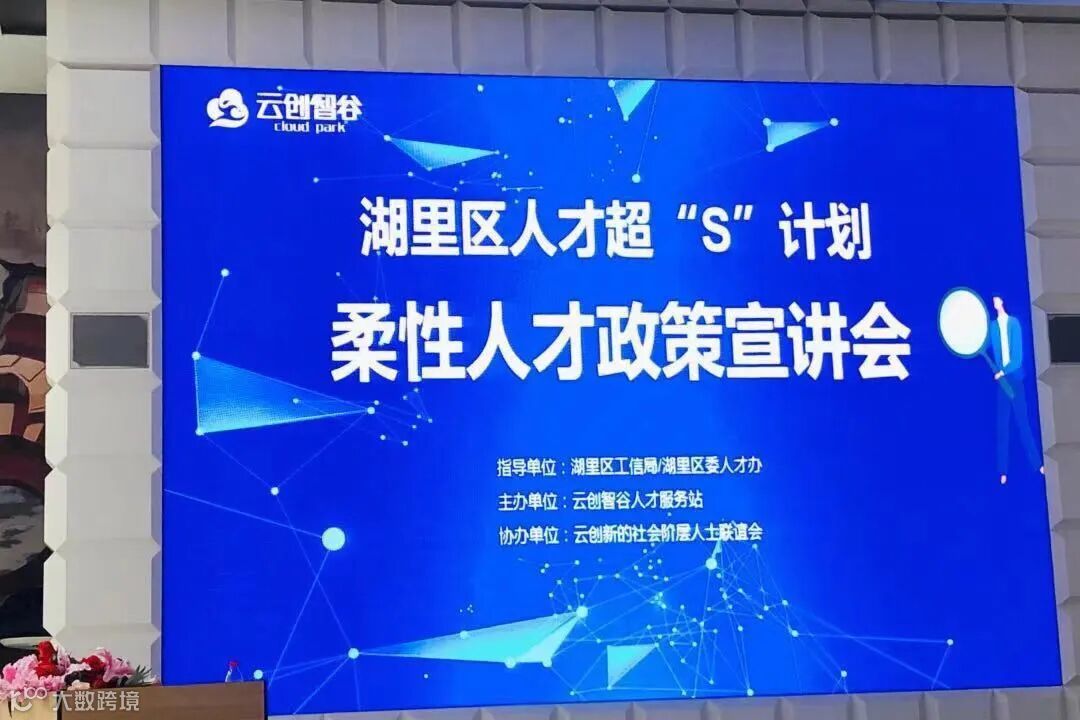 云创智谷
cloud park

湖里区人才超“S”计划

柔性人才政策宣讲会

指导单位：湖里区工信局/湖里区委人才办
主办单位：云创智谷人才服务站
协办单位：云创新的社会阶层人士联谊会

大数跨境